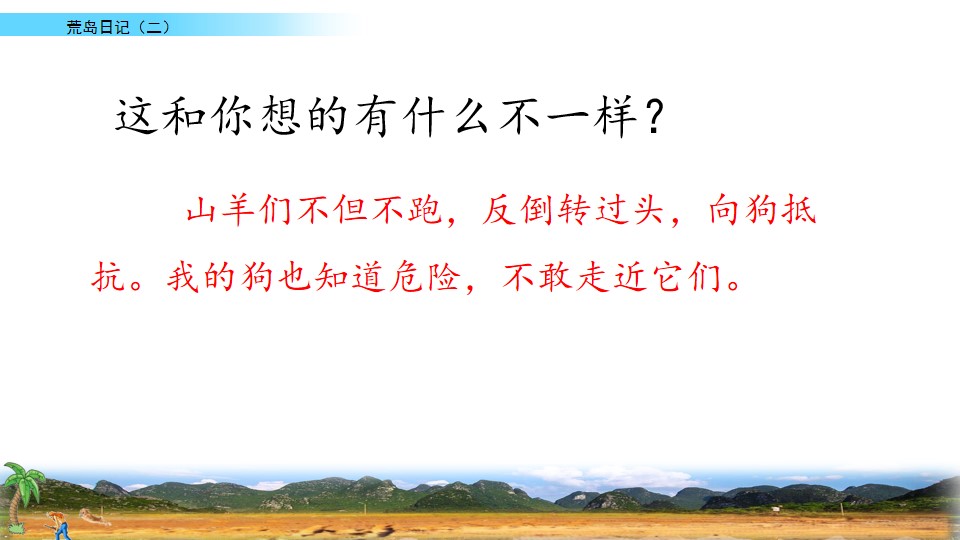 荒岛日记（二）

这和你想的有什么不一样？

山羊们不但不跑，反倒转过头，向狗抵抗。我的狗也知道危险，不敢走近它们。